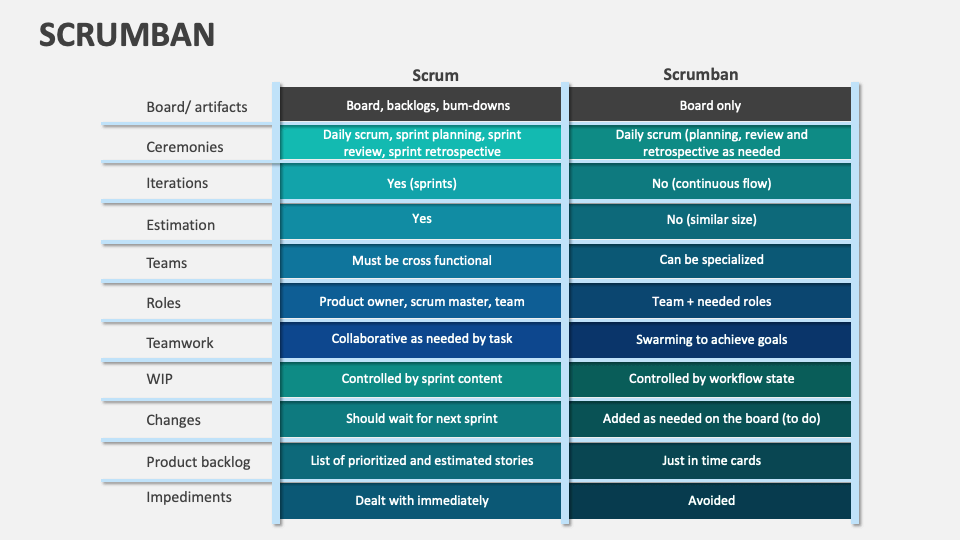 SCRUMBAN

| | Scrum | Scrumban |
|---|---|---|
| Board/ artifacts | Board, backlogs, bum-downs | Board only |
| Ceremonies | Daily scrum, sprint planning, sprint review, sprint retrospective | Daily scrum (planning, review and retrospective as needed |
| Iterations | Yes (sprints) | No (continuous flow) |
| Estimation | Yes | No (similar size) |
| Teams | Must be cross functional | Can be specialized |
| Roles | Product owner, scrum master, team | Team + needed roles |
| Teamwork | Collaborative as needed by task | Swarming to achieve goals |
| WIP | Controlled by sprint content | Controlled by workflow state |
| Changes | Should wait for next sprint | Added as needed on the board (to do) |
| Product backlog | List of prioritized and estimated stories | Just in time cards |
| Impediments | Dealt with immediately | Avoided |